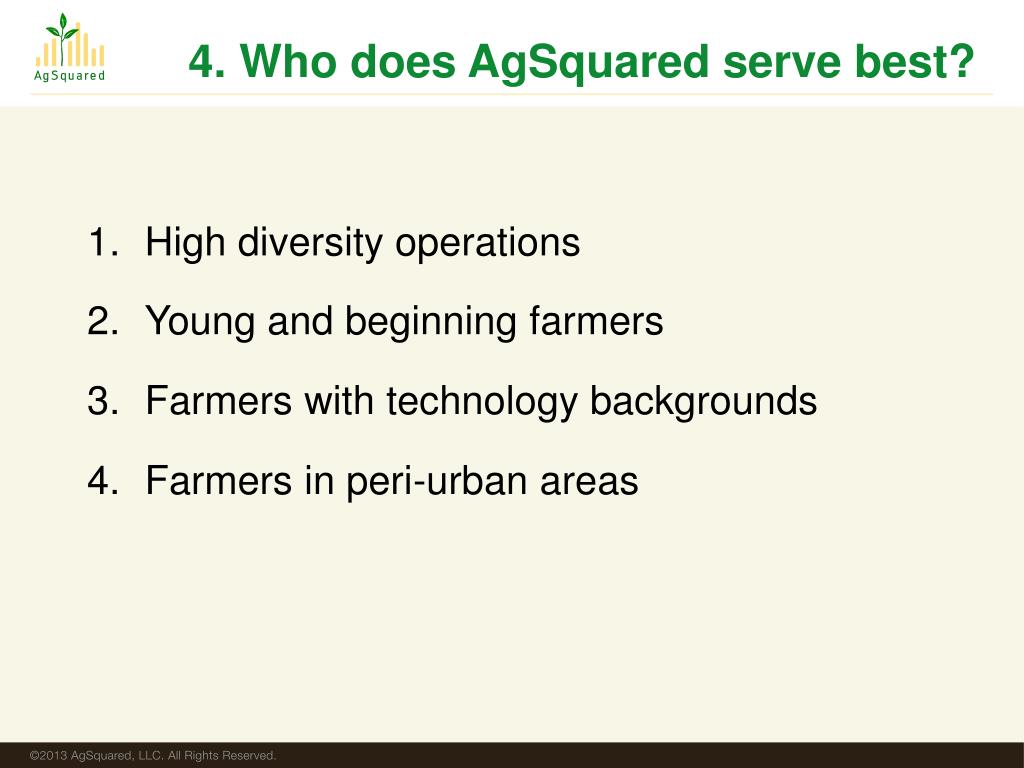 AgSquared

4. Who does AgSquared serve best?

1. High diversity operations
2. Young and beginning farmers
3. Farmers with technology backgrounds
4. Farmers in peri-urban areas

©2013 AgSquared, LLC. All Rights Reserved.